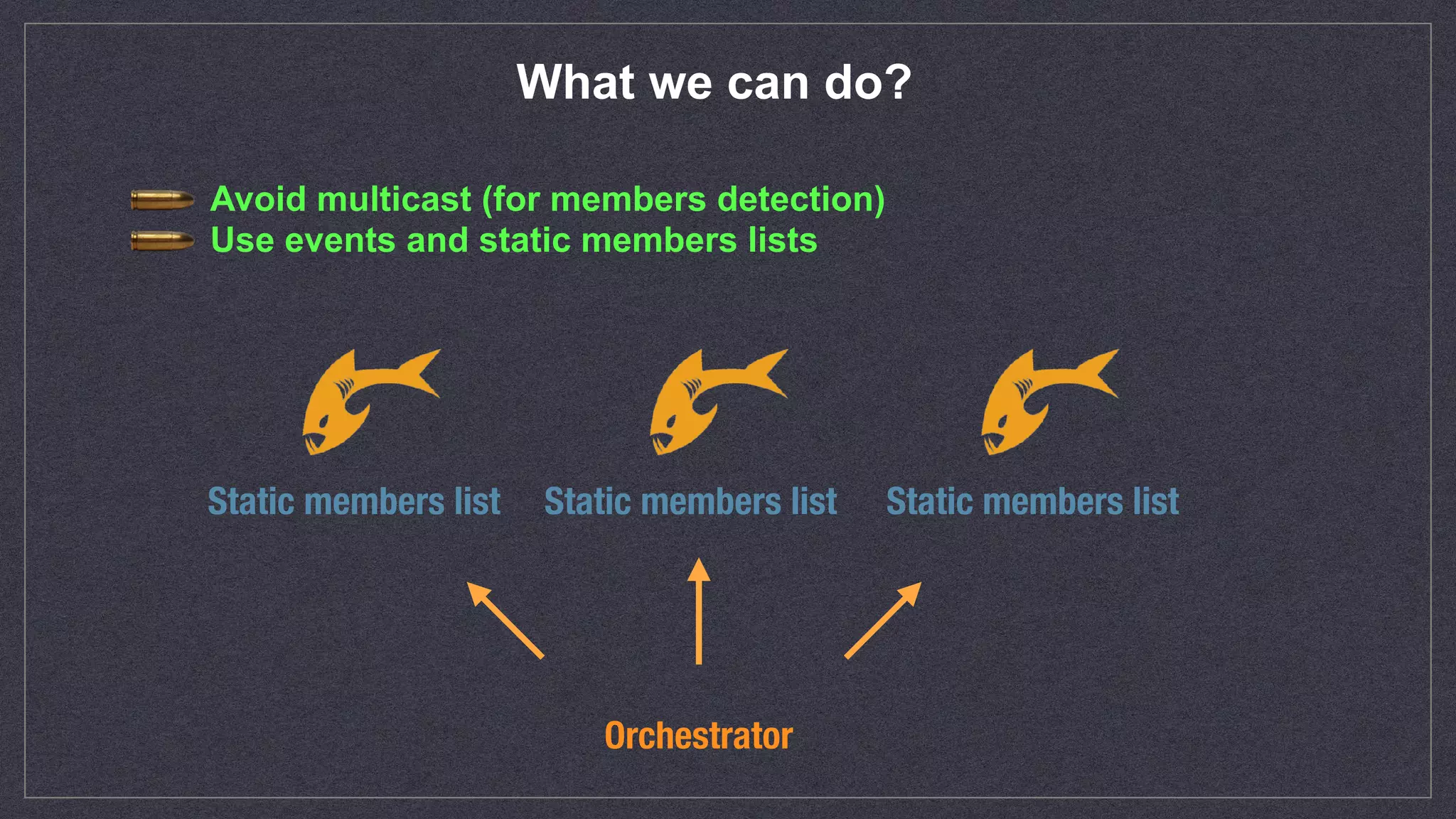 What we can do?

Avoid multicast (for members detection)
Use events and static members lists

Static members list Static members list Static members list

Orchestrator